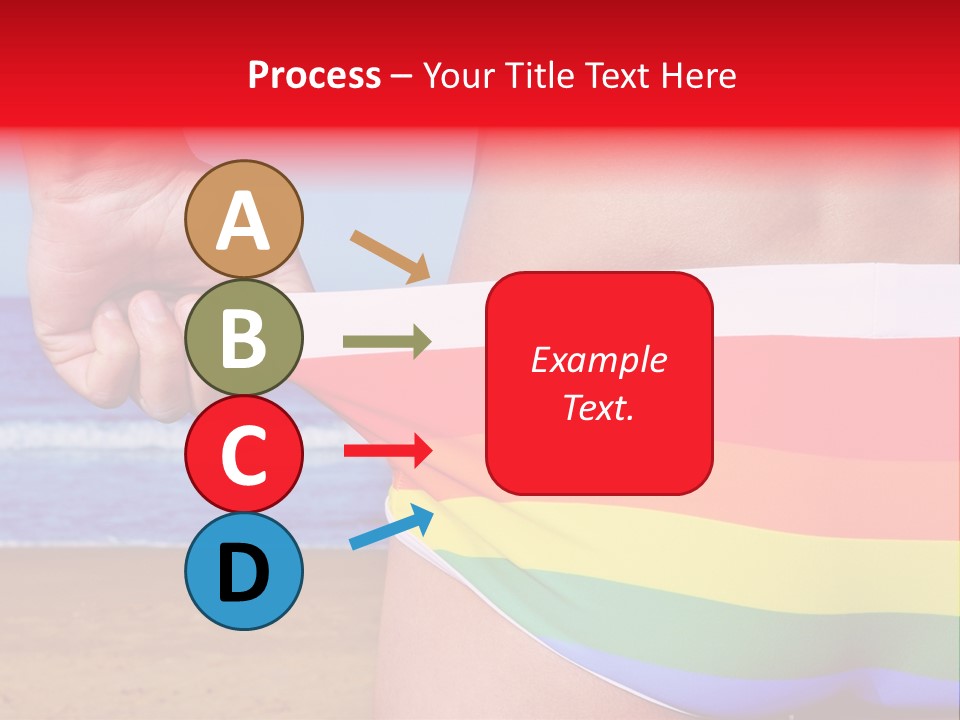 Process – Your Title Text Here

A

B

C

D

Example Text.